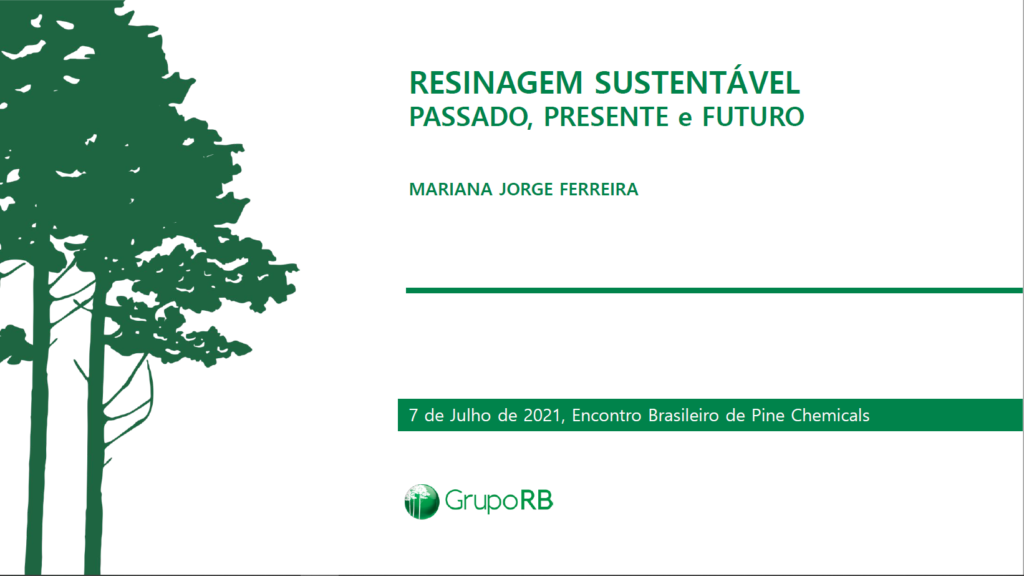 RESINAGEM SUSTENTÁVEL
PASSADO, PRESENTE e FUTURO

MARIANA JORGE FERREIRA

7 de Julho de 2021, Encontro Brasileiro de Pine Chemicals

GrupoRB